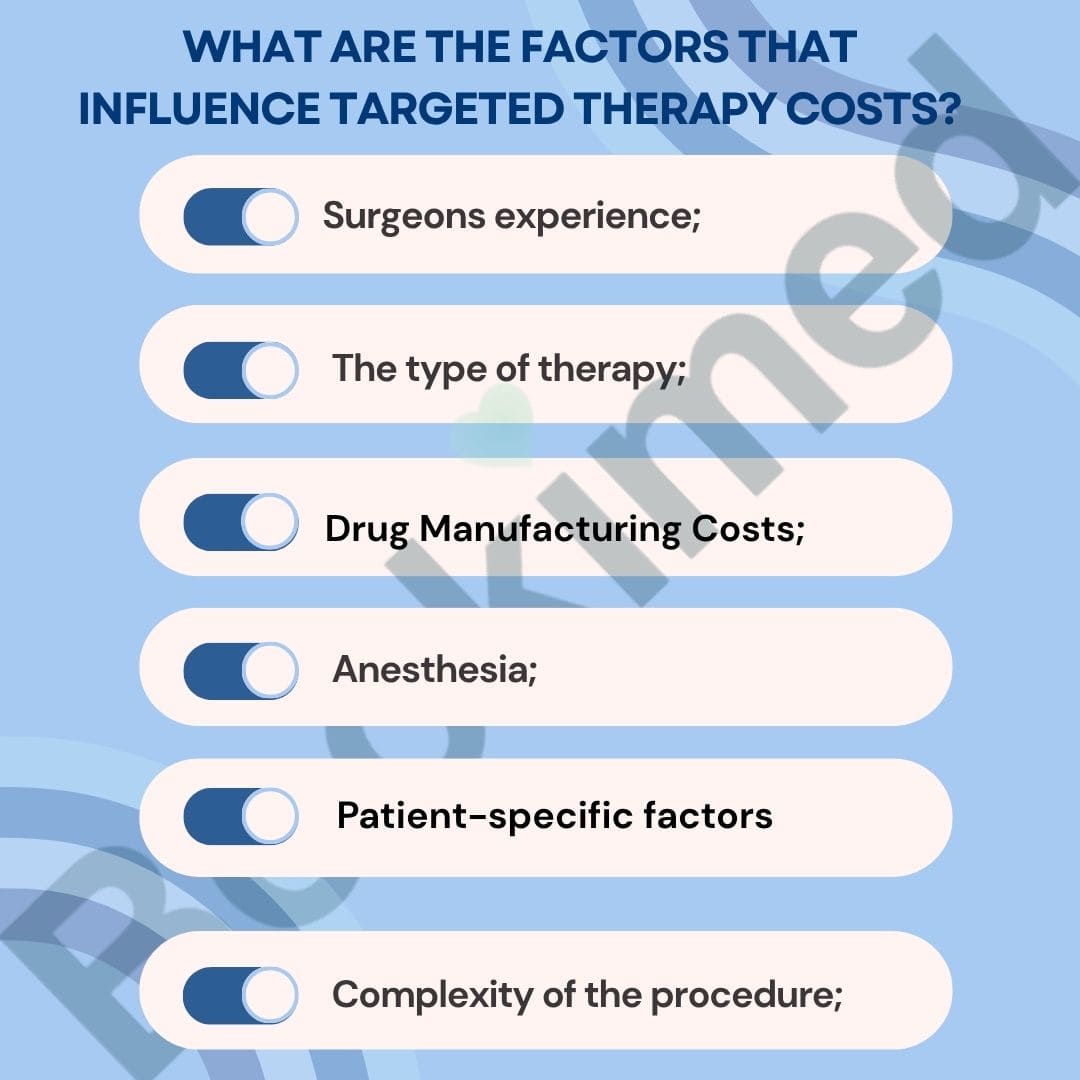 WHAT ARE THE FACTORS THAT INFLUENCE TARGETED THERAPY COSTS?

Surgeons experience;

The type of therapy;

Drug Manufacturing Costs;

Anesthesia;

Patient-specific factors

Complexity of the procedure;

Bookimed